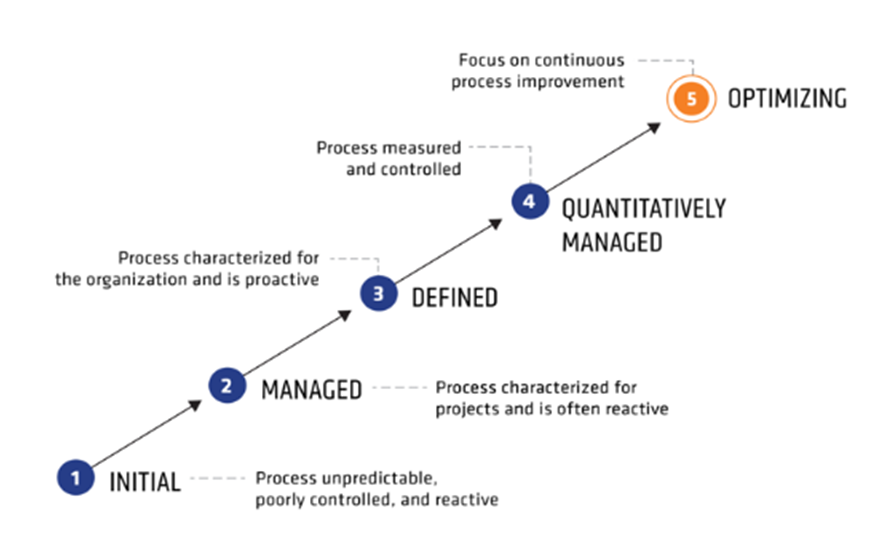 Focus on continuous process improvement

5 OPTIMIZING

Process measured and controlled

4 QUANTITATIVELY MANAGED

Process characterized for the organization and is proactive

3 DEFINED

2 MANAGED

Process characterized for projects and is often reactive

1 INITIAL

Process unpredictable, poorly controlled, and reactive